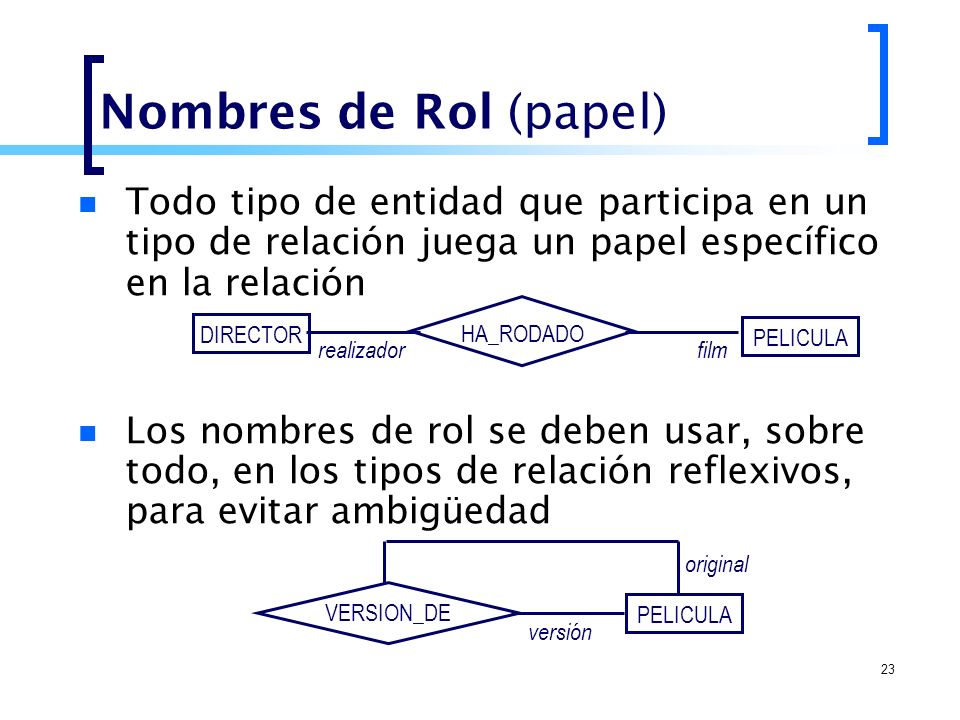 Nombres de Rol (papel)

Todo tipo de entidad que participa en un tipo de relación juega un papel específico en la relación

DIRECTOR realizador HA_RODADO film PELICULA

Los nombres de rol se deben usar, sobre todo, en los tipos de relación reflexivos, para evitar ambigüedad

original

VERSION_DE versión PELICULA

23